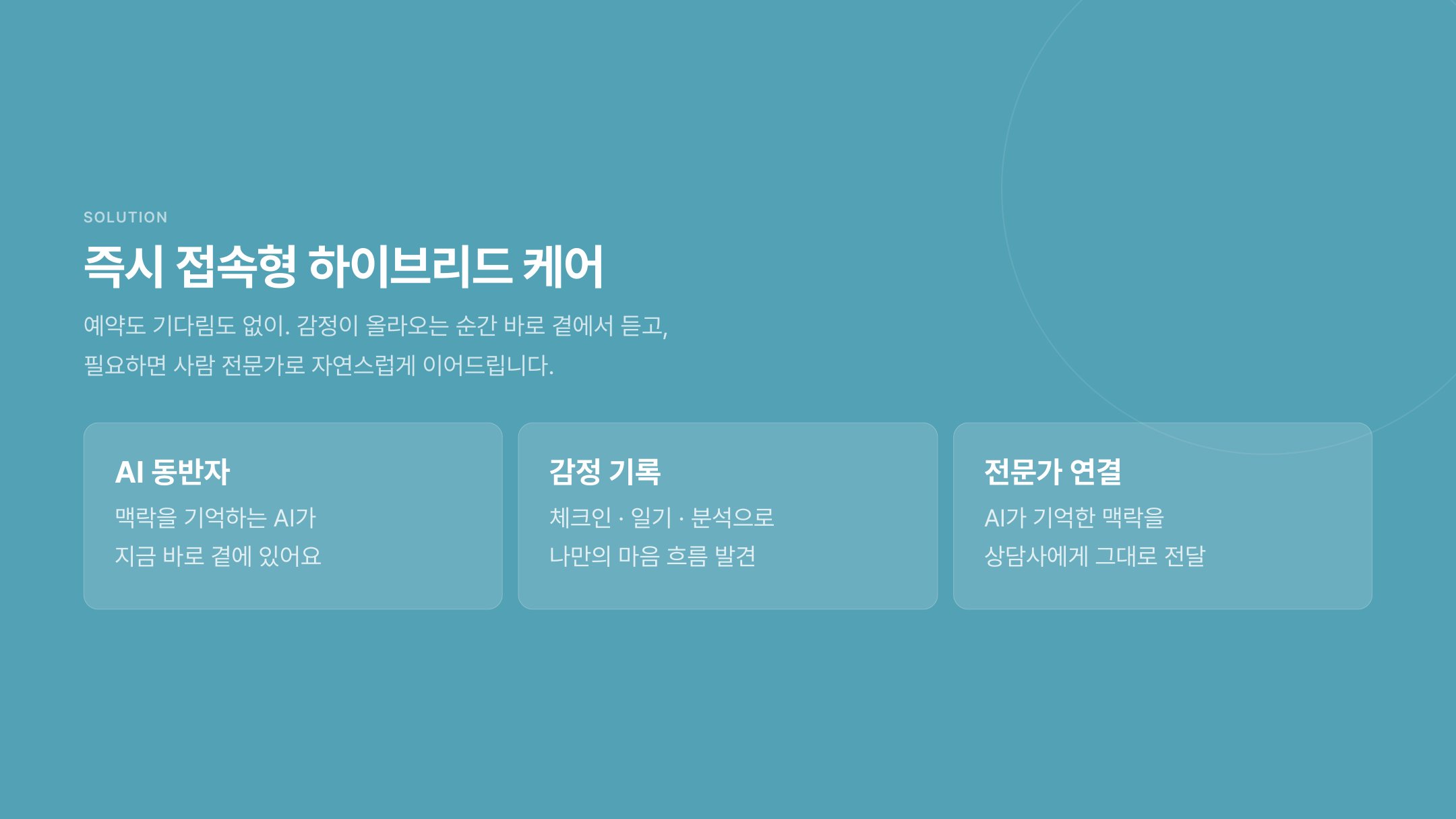 SOLUTION

즉시 접속형 하이브리드 케어

예약도 기다림도 없이. 감정이 올라오는 순간 바로 곁에서 듣고, 필요하면 사람 전문가로 자연스럽게 이어드립니다.

AI 동반자

맥락을 기억하는 AI가
지금 바로 곁에 있어요

감정 기록

체크인 · 일기 · 분석으로
나만의 마음 흐름 발견

전문가 연결

AI가 기억한 맥락을
상담사에게 그대로 전달